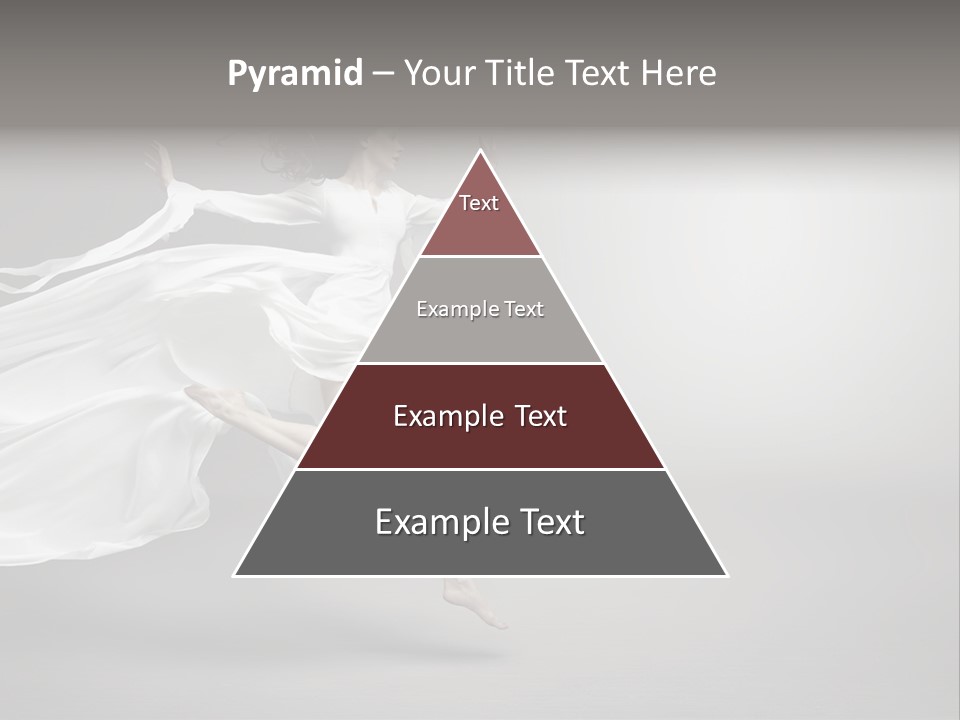 Pyramid – Your Title Text Here

Text

Example Text

Example Text

Example Text